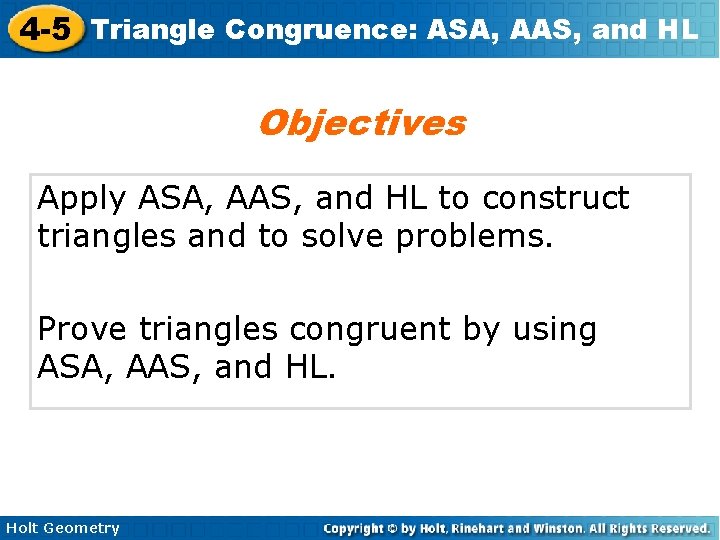 4-5 Triangle Congruence: ASA, AAS, and HL

Objectives

Apply ASA, AAS, and HL to construct triangles and to solve problems.

Prove triangles congruent by using ASA, AAS, and HL.

Holt Geometry

Copyright © by Holt, Rinehart and Winston. All Rights Reserved.